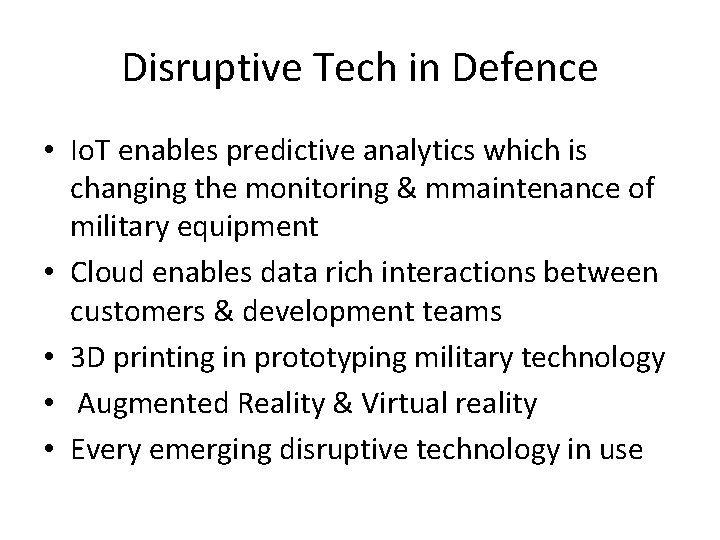 Disruptive Tech in Defence

• IoT enables predictive analytics which is changing the monitoring & mmaintenance of military equipment
• Cloud enables data rich interactions between customers & development teams
• 3D printing in prototyping military technology
• Augmented Reality & Virtual reality
• Every emerging disruptive technology in use